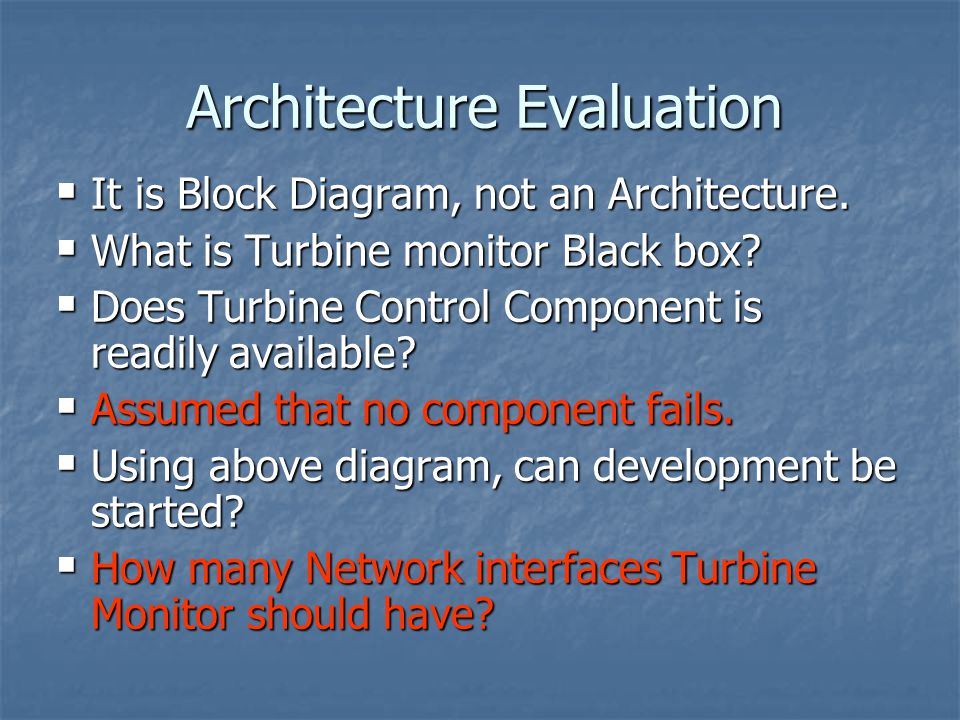 Architecture Evaluation

- It is Block Diagram, not an Architecture.
- What is Turbine monitor Black box?
- Does Turbine Control Component is readily available?
- Assumed that no component fails.
- Using above diagram, can development be started?
- How many Network interfaces Turbine Monitor should have?